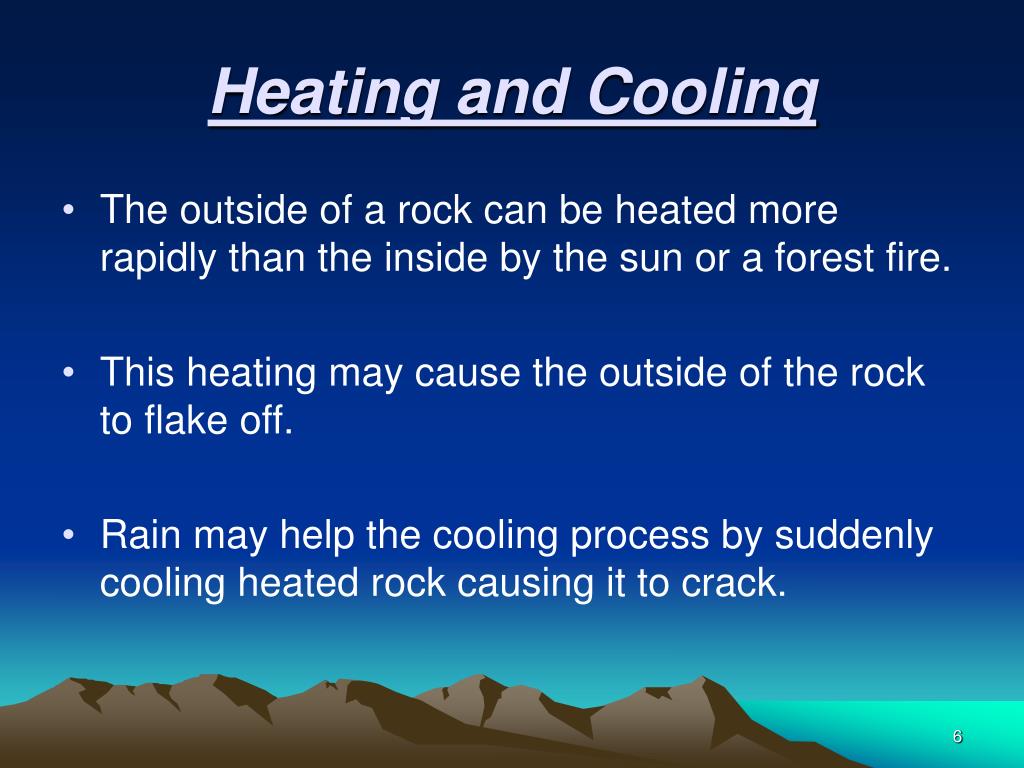 Heating and Cooling

• The outside of a rock can be heated more rapidly than the inside by the sun or a forest fire.

• This heating may cause the outside of the rock to flake off.

• Rain may help the cooling process by suddenly cooling heated rock causing it to crack.

6